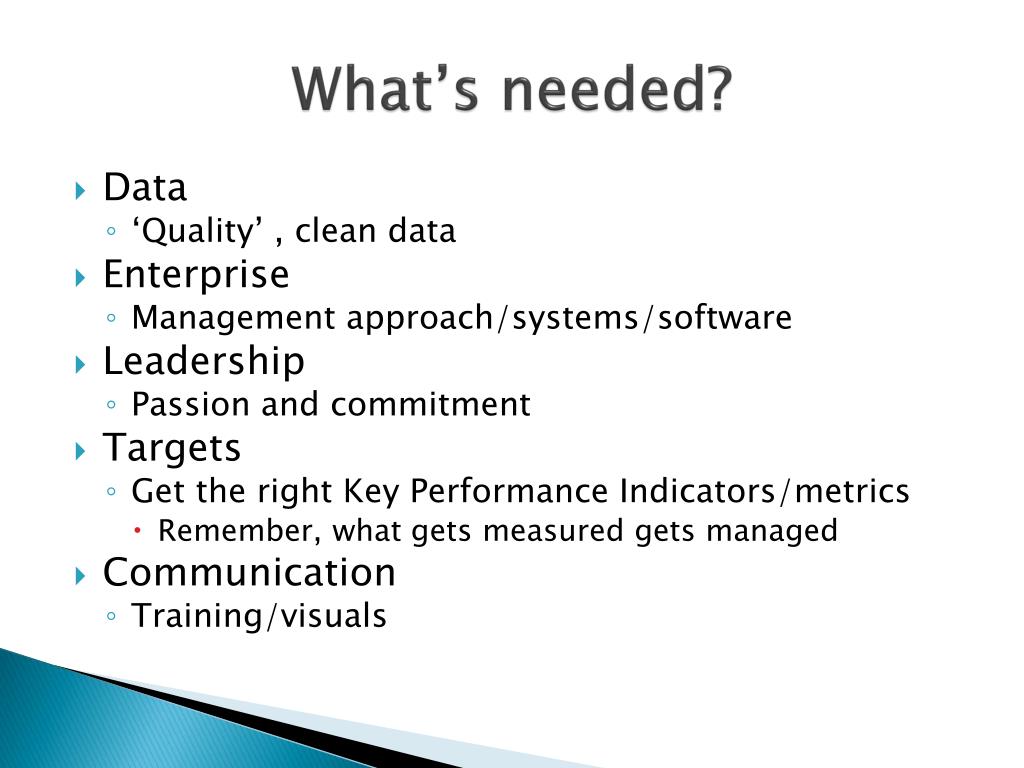 What’s needed?

Data
‘Quality’ , clean data
Enterprise
Management approach/systems/software
Leadership
Passion and commitment
Targets
Get the right Key Performance Indicators/metrics
Remember, what gets measured gets managed
Communication
Training/visuals